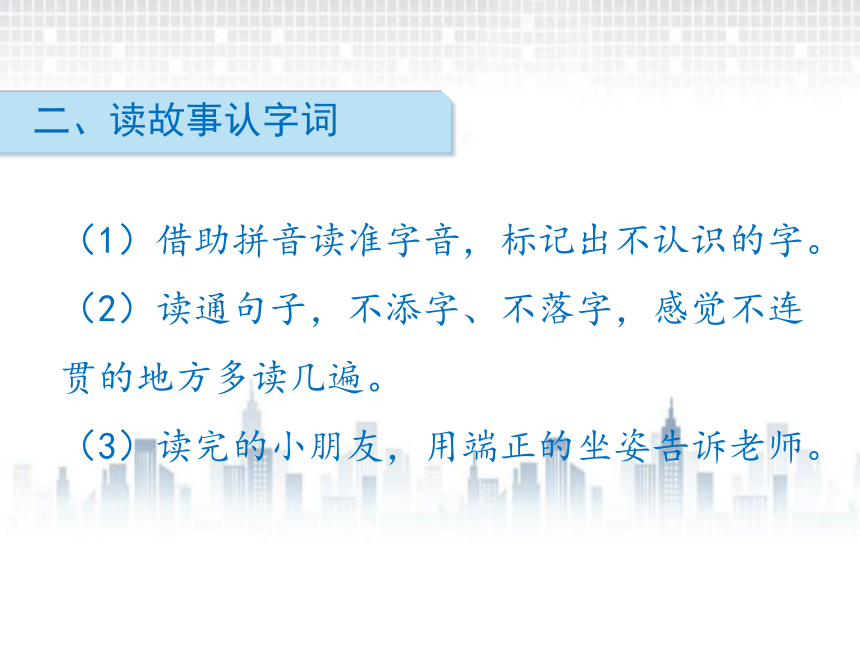 二、读故事认字词

（1）借助拼音读准字音，标记出不认识的字。

（2）读通句子，不添字、不落字，感觉不连贯的地方多读几遍。

（3）读完的小朋友，用端正的坐姿告诉老师。